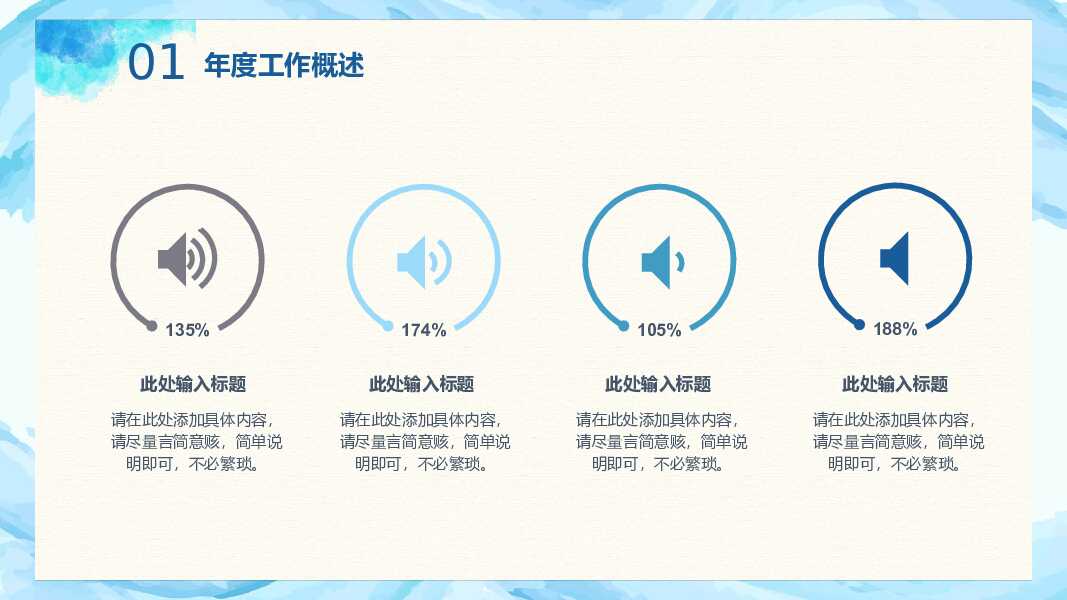 01 年度工作概述

135%

此处输入标题

请在此处添加具体内容，请尽量言简意赅，简单说明即可，不必繁琐。

174%

此处输入标题

请在此处添加具体内容，请尽量言简意赅，简单说明即可，不必繁琐。

105%

此处输入标题

请在此处添加具体内容，请尽量言简意赅，简单说明即可，不必繁琐。

188%

此处输入标题

请在此处添加具体内容，请尽量言简意赅，简单说明即可，不必繁琐。